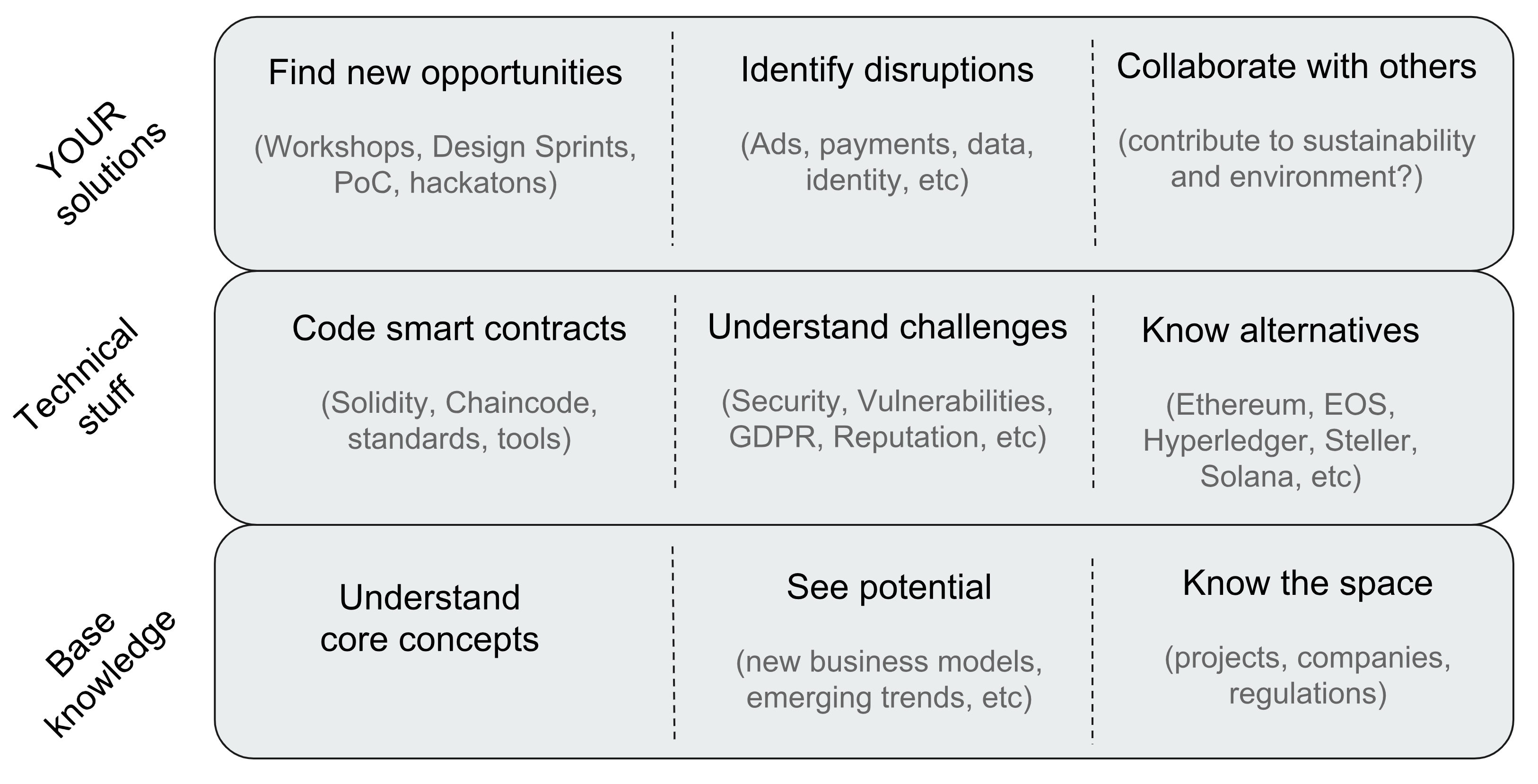 YOUR solutions

Find new opportunities

(Workshops, Design Sprints, PoC, hackatons)

Identify disruptions

(Ads, payments, data, identity, etc)

Collaborate with others

(contribute to sustainability and environment?)

Technical stuff

Code smart contracts

(Solidity, Chaincode, standards, tools)

Understand challenges

(Security, Vulnerabilities, GDPR, Reputation, etc)

Know alternatives

(Ethereum, EOS, Hyperledger, Steller, Solana, etc)

Base knowledge

Understand core concepts

See potential

(new business models, emerging trends, etc)

Know the space

(projects, companies, regulations)